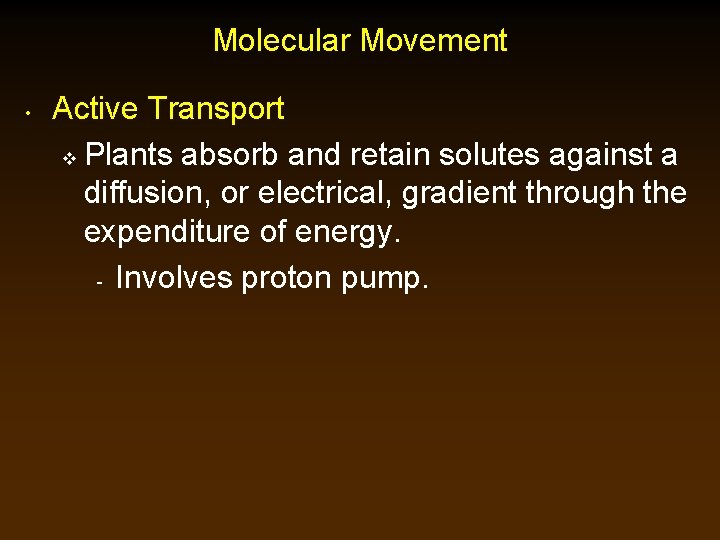 Molecular Movement

• Active Transport

❖ Plants absorb and retain solutes against a diffusion, or electrical, gradient through the expenditure of energy.

- Involves proton pump.